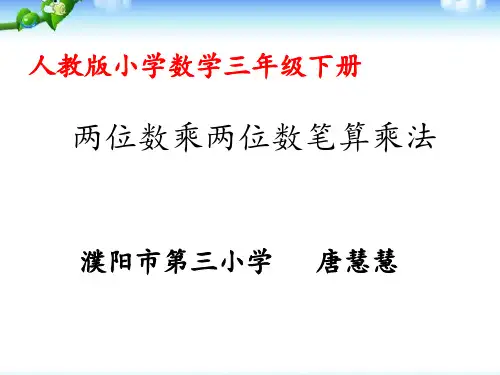 人教版小学数学三年级下册

两位数乘两位数笔算乘法

濮阳市第三小学　唐慧慧